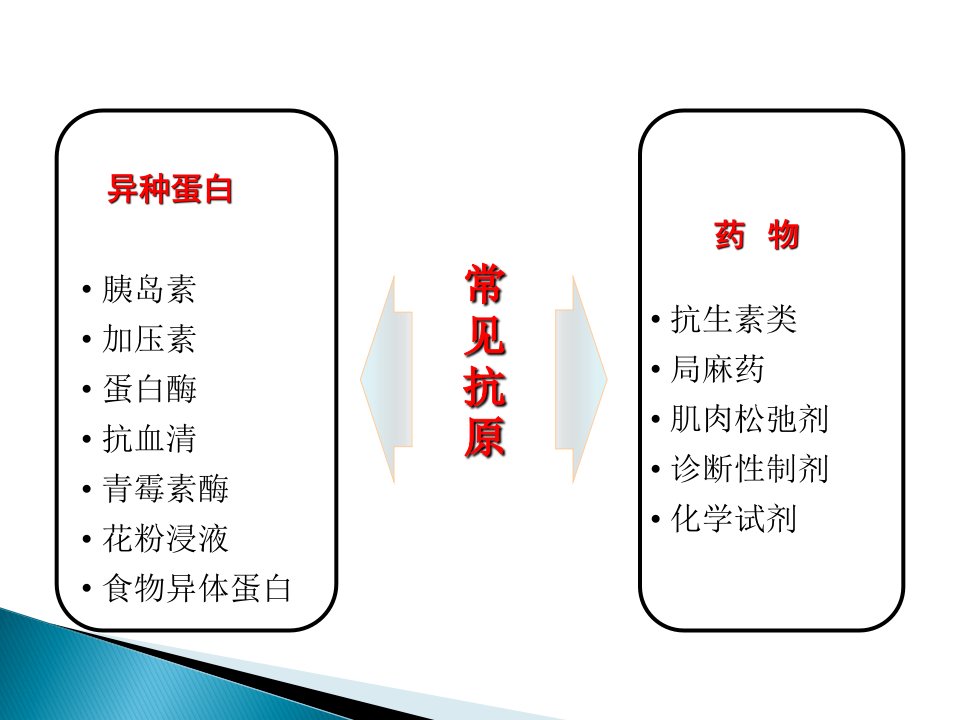 异种蛋白

• 胰岛素
• 加压素
• 蛋白酶
• 抗血清
• 青霉素酶
• 花粉浸液
• 食物异体蛋白

常见抗原

药 物

• 抗生素类
• 局麻药
• 肌肉松弛剂
• 诊断性制剂
• 化学试剂